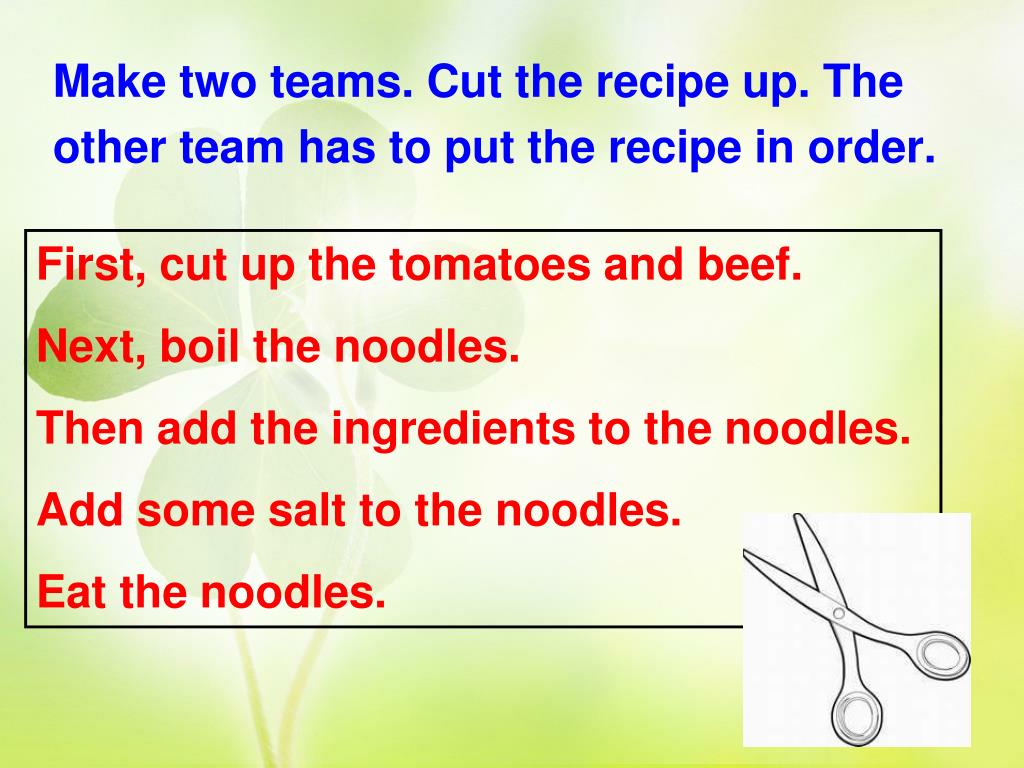 Make two teams. Cut the recipe up. The other team has to put the recipe in order.

First, cut up the tomatoes and beef.

Next, boil the noodles.

Then add the ingredients to the noodles.

Add some salt to the noodles.

Eat the noodles.